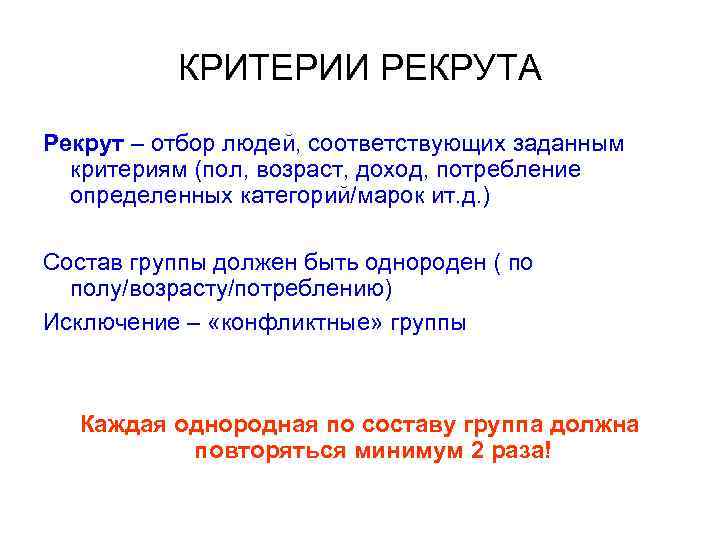 КРИТЕРИИ РЕКРУТА

Рекрут – отбор людей, соответствующих заданным критериям (пол, возраст, доход, потребление определенных категорий/марок ит.д.)

Состав группы должен быть однороден ( по полу/возрасту/потреблению)

Исключение – «конфликтные» группы

Каждая однородная по составу группа должна повторяться минимум 2 раза!